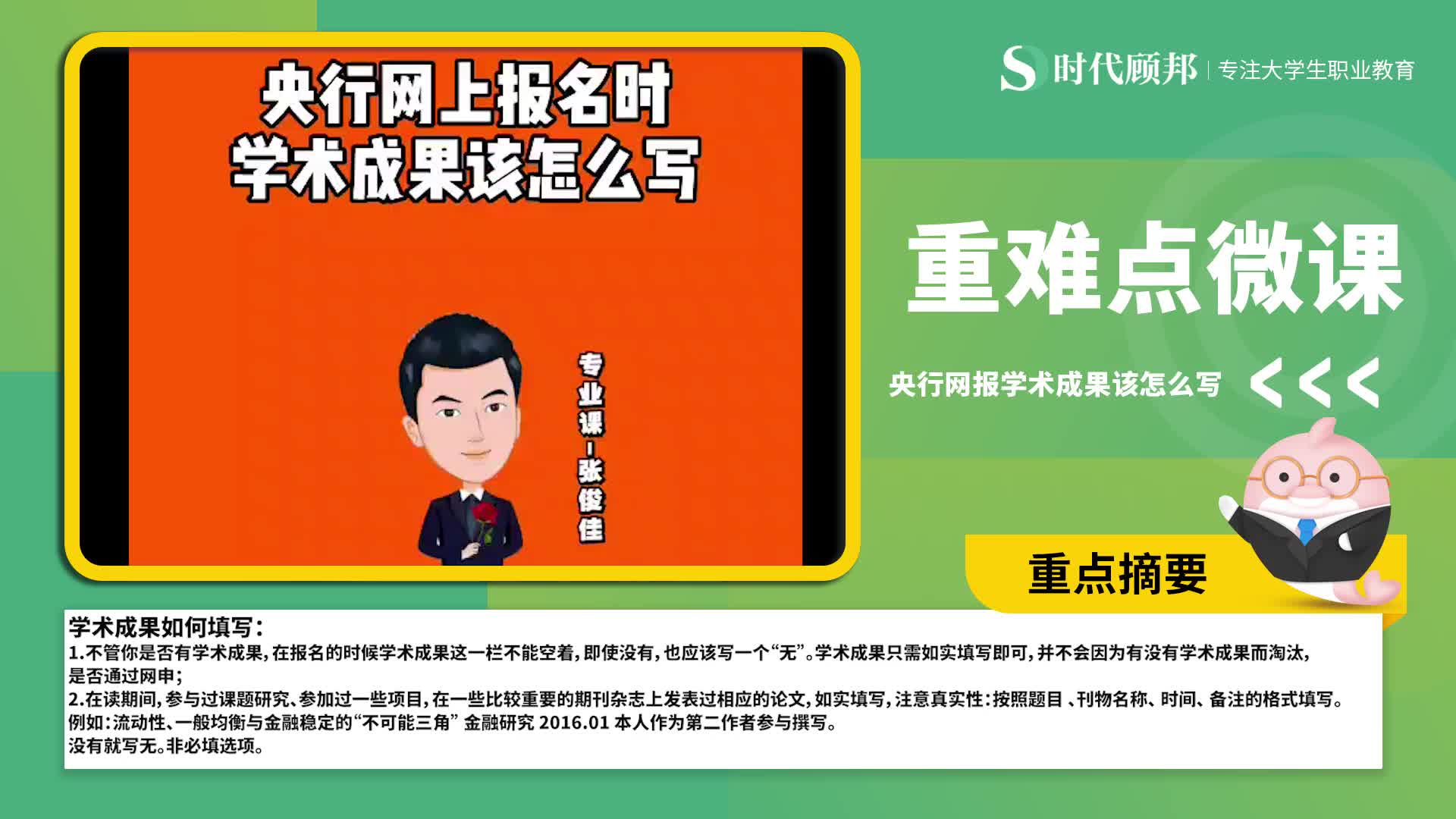 央行网上报名时
学术成果该怎么写

专业课-张俊佳

S 时代顾邦 | 专注大学生职业教育

重难点微课

央行网报学术成果该怎么写 <<<

重点摘要

学术成果如何填写：
1.不管你是否有学术成果，在报名的时候学术成果这一栏不能空着，即使没有，也应该写一个“无”。学术成果只需如实填写即可，并不会因为有没有学术成果而淘汰，是否通过网申；
2.在读期间，参与过课题研究、参加过一些项目，在一些比较重要的期刊杂志上发表过相应的论文，如实填写，注意真实性：按照题目 、刊物名称、时间、备注的格式填写。
例如：流动性、一般均衡与金融稳定的“不可能三角” 金融研究 2016.01 本人作为第二作者参与撰写。
没有就写无。非必填选项。